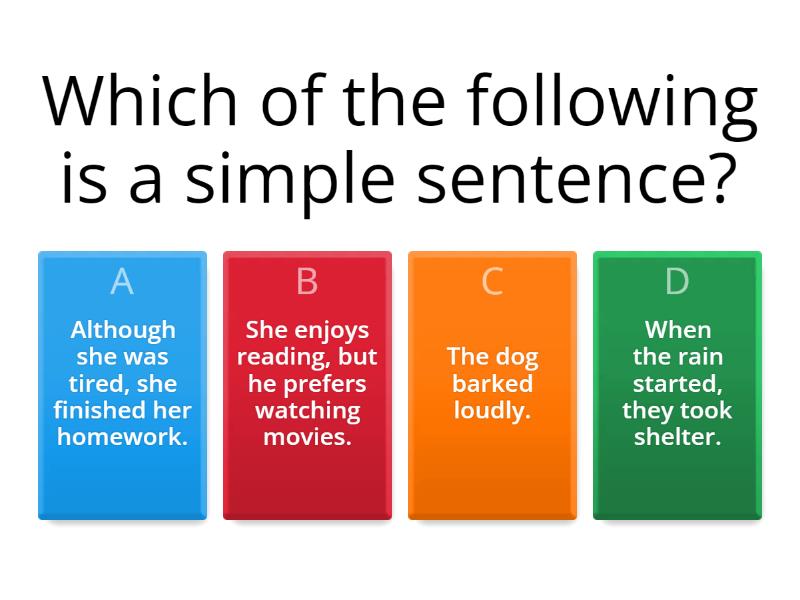 Which of the following is a simple sentence?

A
Although she was tired, she finished her homework.

B
She enjoys reading, but he prefers watching movies.

C
The dog barked loudly.

D
When the rain started, they took shelter.